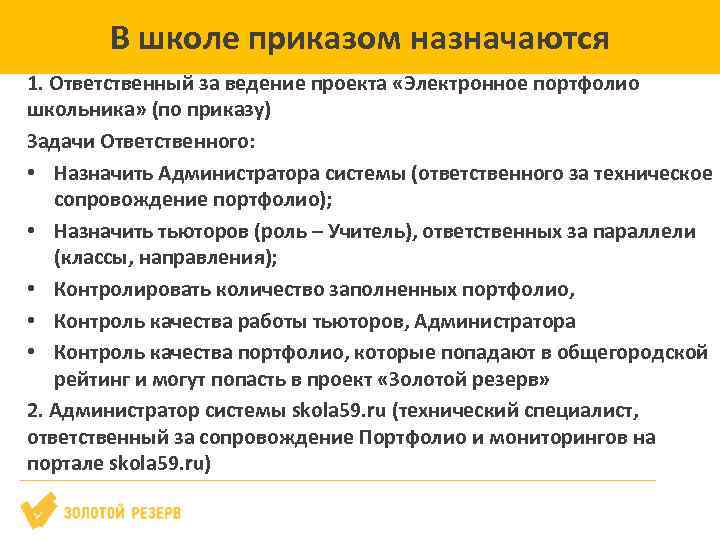 В школе приказом назначаются

1. Ответственный за ведение проекта «Электронное портфолио школьника» (по приказу)

Задачи Ответственного:

• Назначить Администратора системы (ответственного за техническое сопровождение портфолио);
• Назначить тьюторов (роль – Учитель), ответственных за параллели (классы, направления);
• Контролировать количество заполненных портфолио,
• Контроль качества работы тьюторов, Администратора
• Контроль качества портфолио, которые попадают в общегородской рейтинг и могут попасть в проект «Золотой резерв»

2. Администратор системы skola59.ru (технический специалист, ответственный за сопровождение Портфолио и мониторингов на портале skola59.ru)

ЗОЛОТОЙ РЕЗЕРВ